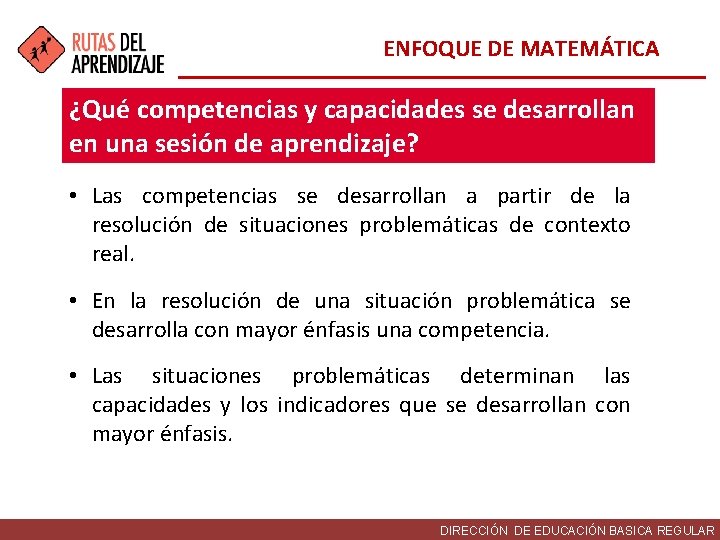 RUTAS DEL APRENDIZAJE

ENFOQUE DE MATEMÁTICA

¿Qué competencias y capacidades se desarrollan en una sesión de aprendizaje?

• Las competencias se desarrollan a partir de la resolución de situaciones problemáticas de contexto real.

• En la resolución de una situación problemática se desarrolla con mayor énfasis una competencia.

• Las situaciones problemáticas determinan las capacidades y los indicadores que se desarrollan con mayor énfasis.

DIRECCIÓN DE EDUCACIÓN BASICA REGULAR